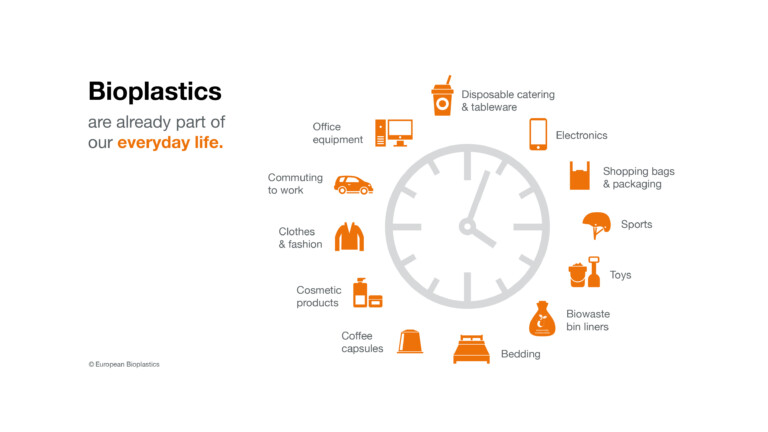 Bioplastics
are already part of our everyday life.

Disposable catering & tableware

Electronics

Shopping bags & packaging

Sports

Toys

Biowaste bin liners

Bedding

Coffee capsules

Cosmetic products

Clothes & fashion

Commuting to work

Office equipment

© European Bioplastics